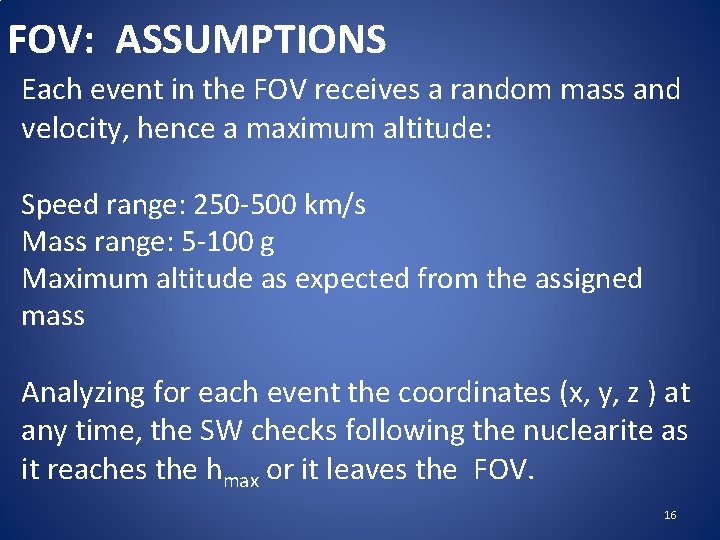 FOV: ASSUMPTIONS

Each event in the FOV receives a random mass and velocity, hence a maximum altitude:

Speed range: 250-500 km/s
Mass range: 5-100 g
Maximum altitude as expected from the assigned mass

Analyzing for each event the coordinates (x, y, z ) at any time, the SW checks following the nuclearite as it reaches the $h_{max}$ or it leaves the FOV.

16